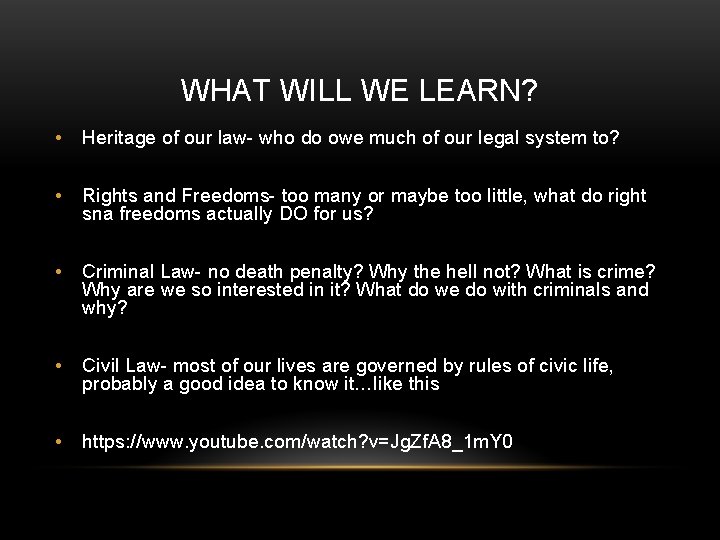 WHAT WILL WE LEARN?

• Heritage of our law- who do owe much of our legal system to?

• Rights and Freedoms- too many or maybe too little, what do right sna freedoms actually DO for us?

• Criminal Law- no death penalty? Why the hell not? What is crime? Why are we so interested in it? What do we do with criminals and why?

• Civil Law- most of our lives are governed by rules of civic life, probably a good idea to know it…like this

• https://www.youtube.com/watch?v=JgZfA8_1mY0